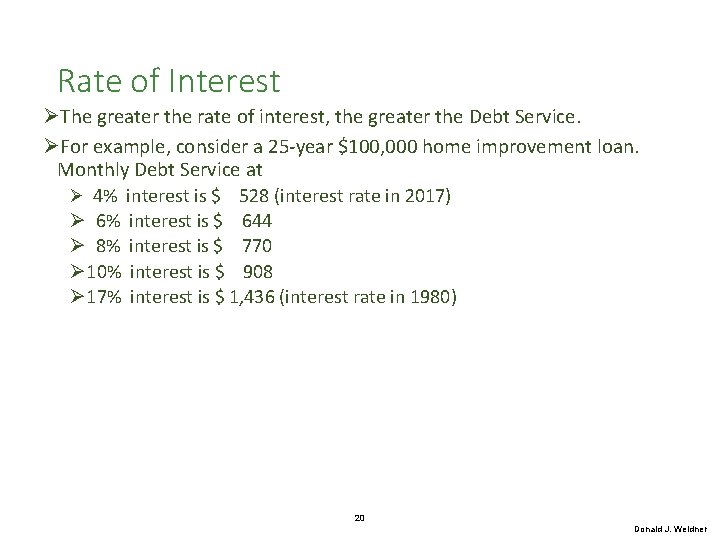 Rate of Interest

➢The greater the rate of interest, the greater the Debt Service.

➢For example, consider a 25-year \$100,000 home improvement loan. Monthly Debt Service at

➢ 4% interest is \$ 528 (interest rate in 2017)

➢ 6% interest is \$ 644

➢ 8% interest is \$ 770

➢10% interest is \$ 908

➢17% interest is \$ 1,436 (interest rate in 1980)

20

Donald J. Weidner